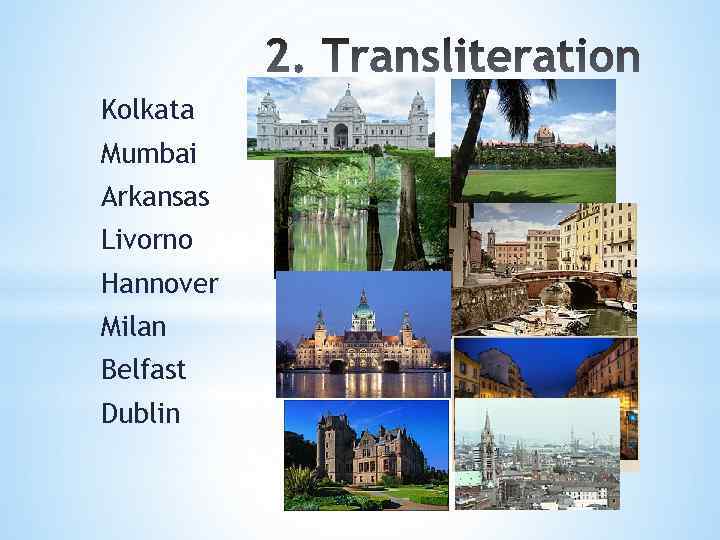 2. Transliteration

Kolkata
Mumbai
Arkansas
Livorno
Hannover
Milan
Belfast
Dublin